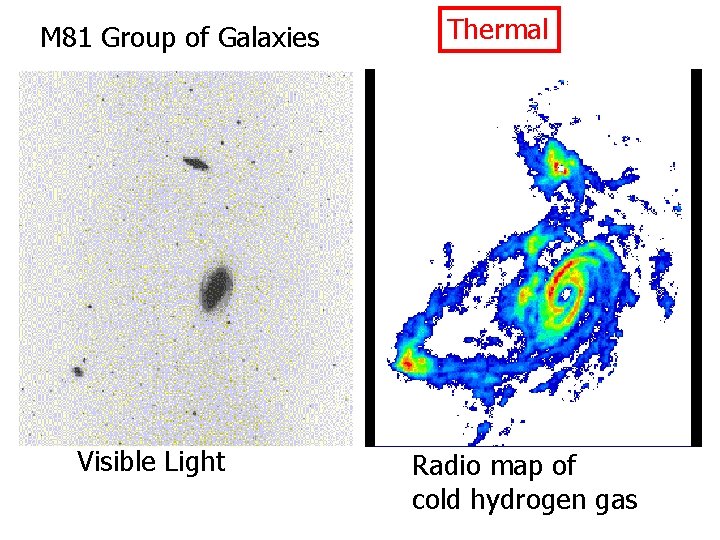 M81 Group of Galaxies

Thermal

Visible Light

Radio map of cold hydrogen gas